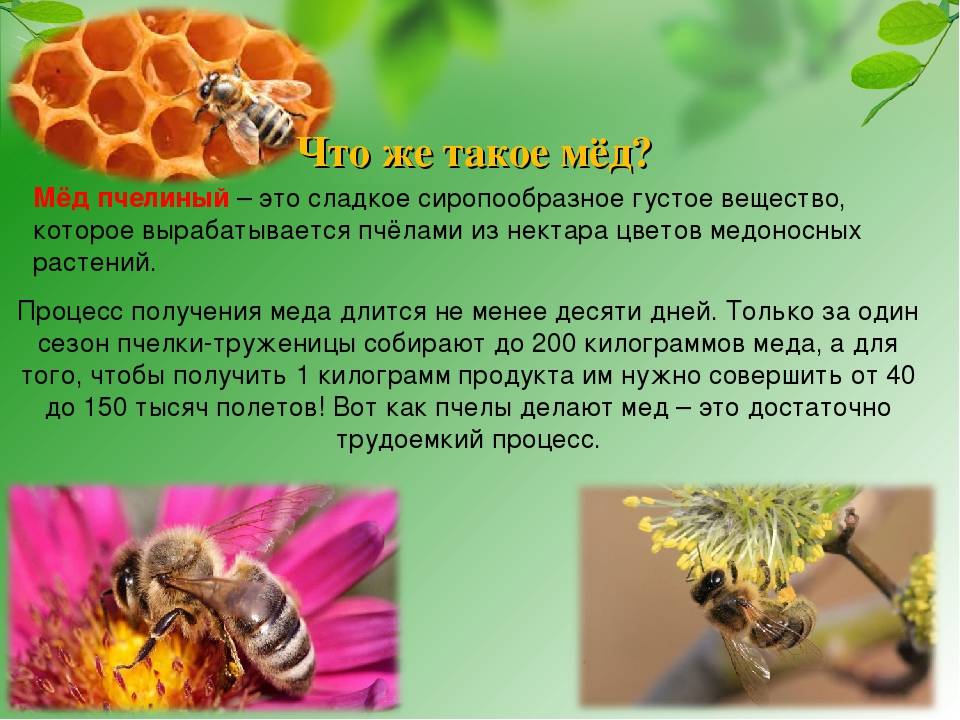 Что же такое мёд?

Мёд пчелиный – это сладкое сиропообразное густое вещество, которое вырабатывается пчёлами из нектара цветов медоносных растений.

Процесс получения меда длится не менее десяти дней. Только за один сезон пчелки-труженицы собирают до 200 килограммов меда, а для того, чтобы получить 1 килограмм продукта им нужно совершить от 40 до 150 тысяч полетов! Вот как пчелы делают мед – это достаточно трудоемкий процесс.